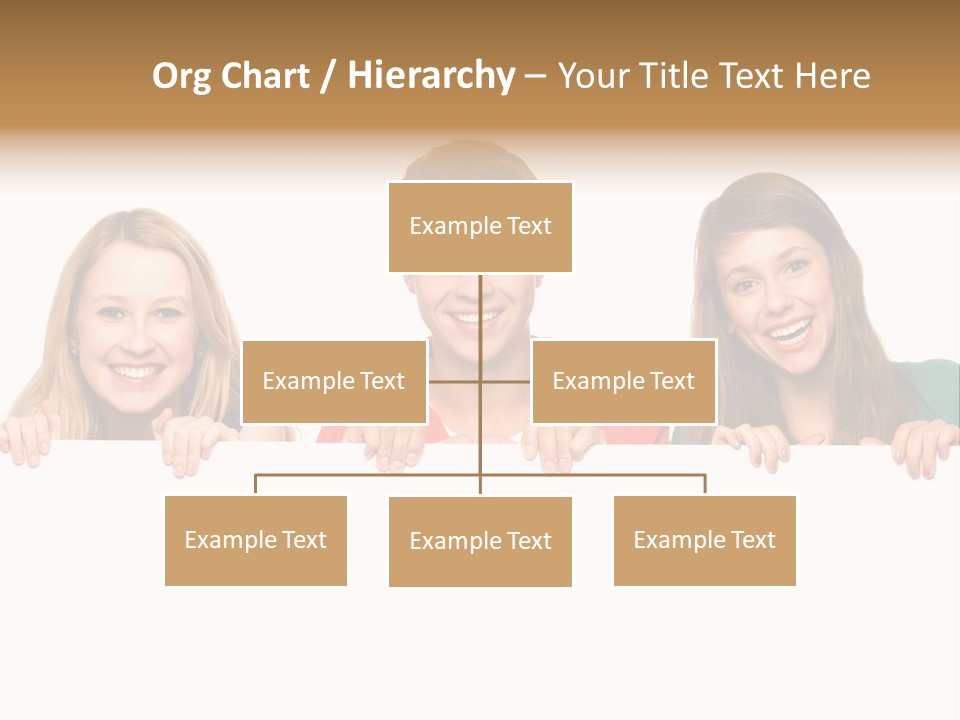 Org Chart / Hierarchy – Your Title Text Here

Example Text

Example Text

Example Text

Example Text

Example Text

Example Text